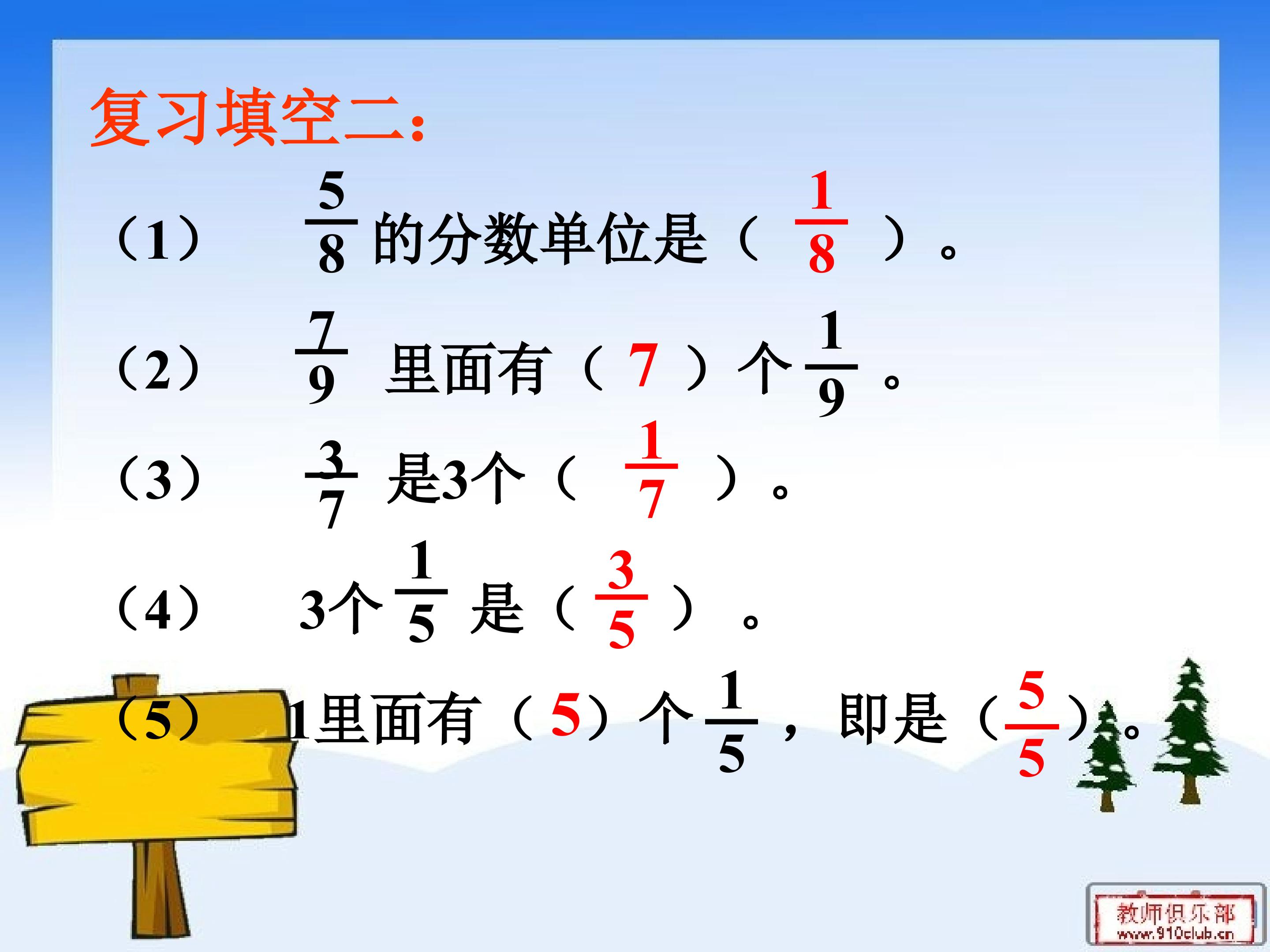 复习填空二:

（1） $\frac{5}{8}$ 的分数单位是（ $\frac{1}{8}$ ）。

（2） $\frac{7}{9}$ 里面有（ 7 ）个 $\frac{1}{9}$ 。

（3） $\frac{3}{7}$ 是3个（ $\frac{1}{7}$ ）。

（4） 3个 $\frac{1}{5}$ 是（ $\frac{3}{5}$ ）。

（5） 1里面有（ 5 ）个 $\frac{1}{5}$ ，即是（ $\frac{5}{5}$ ）。

教师俱乐部
www.910club.cn